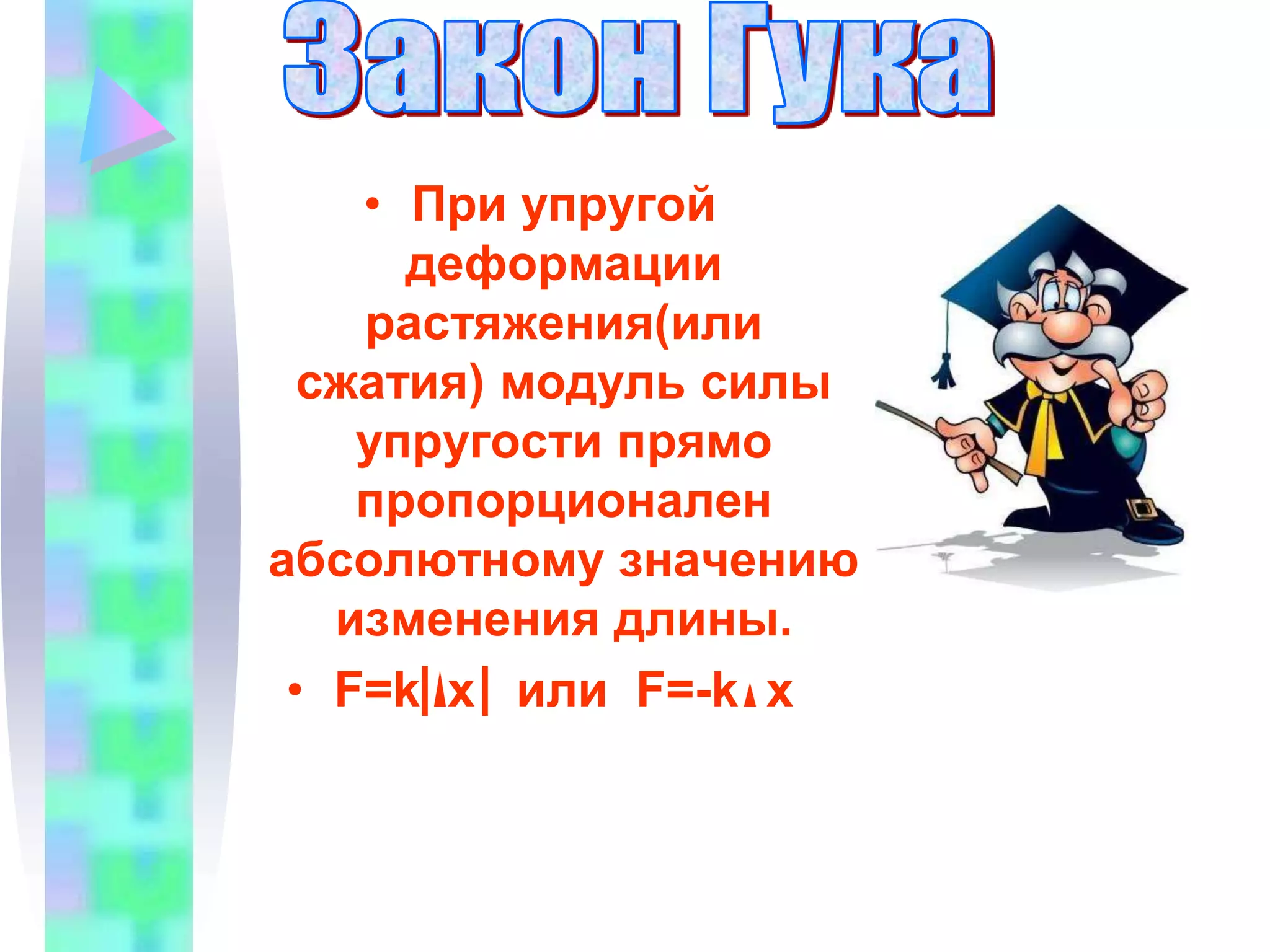 Закон Гука

• При упругой деформации растяжения(или сжатия) модуль силы упругости прямо пропорционален абсолютному значению изменения длины.

• $F=k|\Delta x|$ или $F=-k\Delta x$